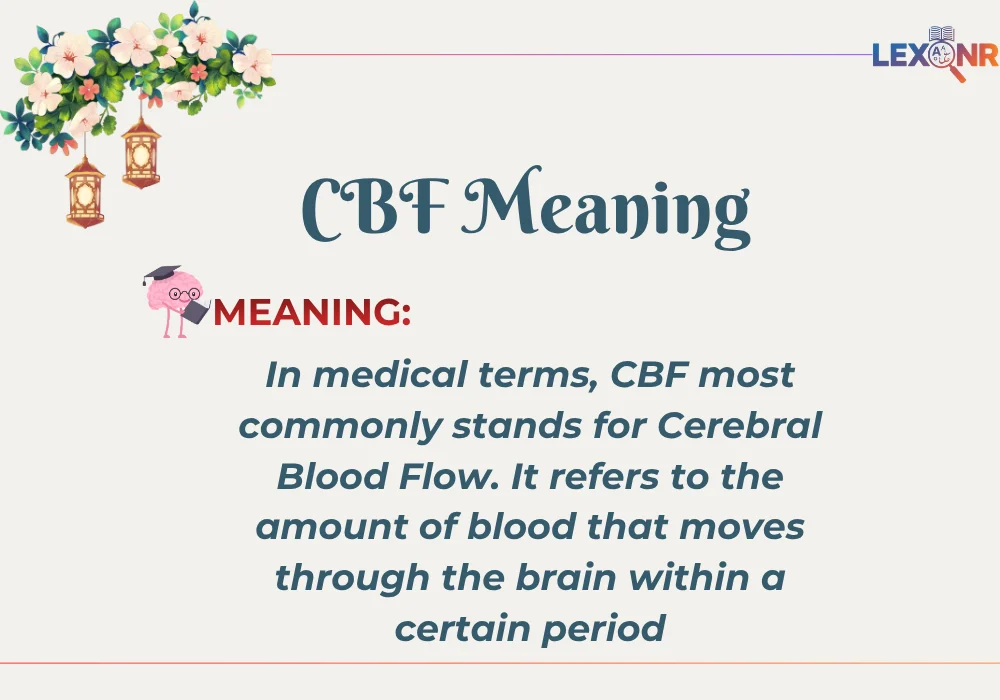 LEXONR

CBF Meaning

MEANING:

In medical terms, CBF most commonly stands for Cerebral Blood Flow. It refers to the amount of blood that moves through the brain within a certain period